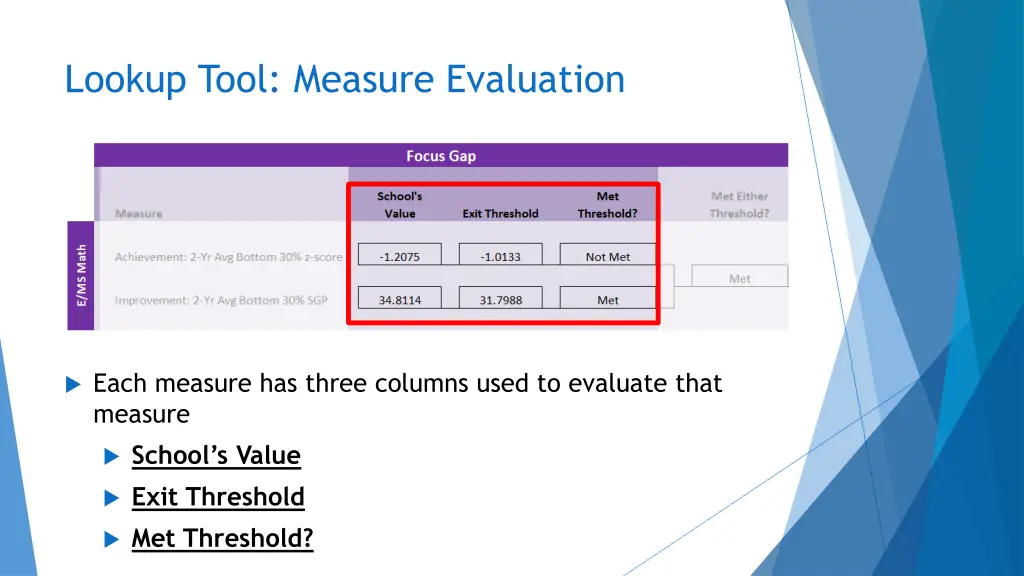 Lookup Tool: Measure Evaluation

Focus Gap

| | Measure | School's Value | Exit Threshold | Met Threshold? | Met Either Threshold? |
|---|---|---|---|---|---|
| E/MS Math | Achievement: 2-Yr Avg Bottom 30% z-score | -1.2075 | -1.0133 | Not Met | Met |
| | Improvement: 2-Yr Avg Bottom 30% SGP | 34.8114 | 31.7988 | Met | |

Each measure has three columns used to evaluate that measure

School's Value

Exit Threshold

Met Threshold?